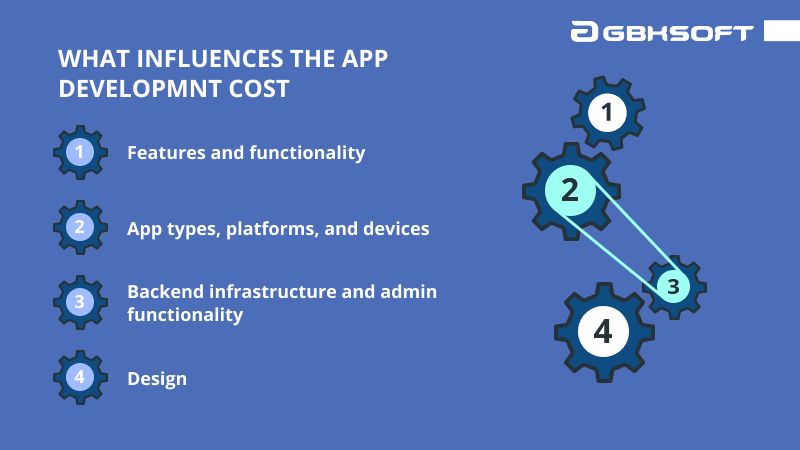 GBKSOFT

WHAT INFLUENCES THE APP DEVELOPMNT COST

1 Features and functionality

2 App types, platforms, and devices

3 Backend infrastructure and admin functionality

4 Design

1

2

3

4